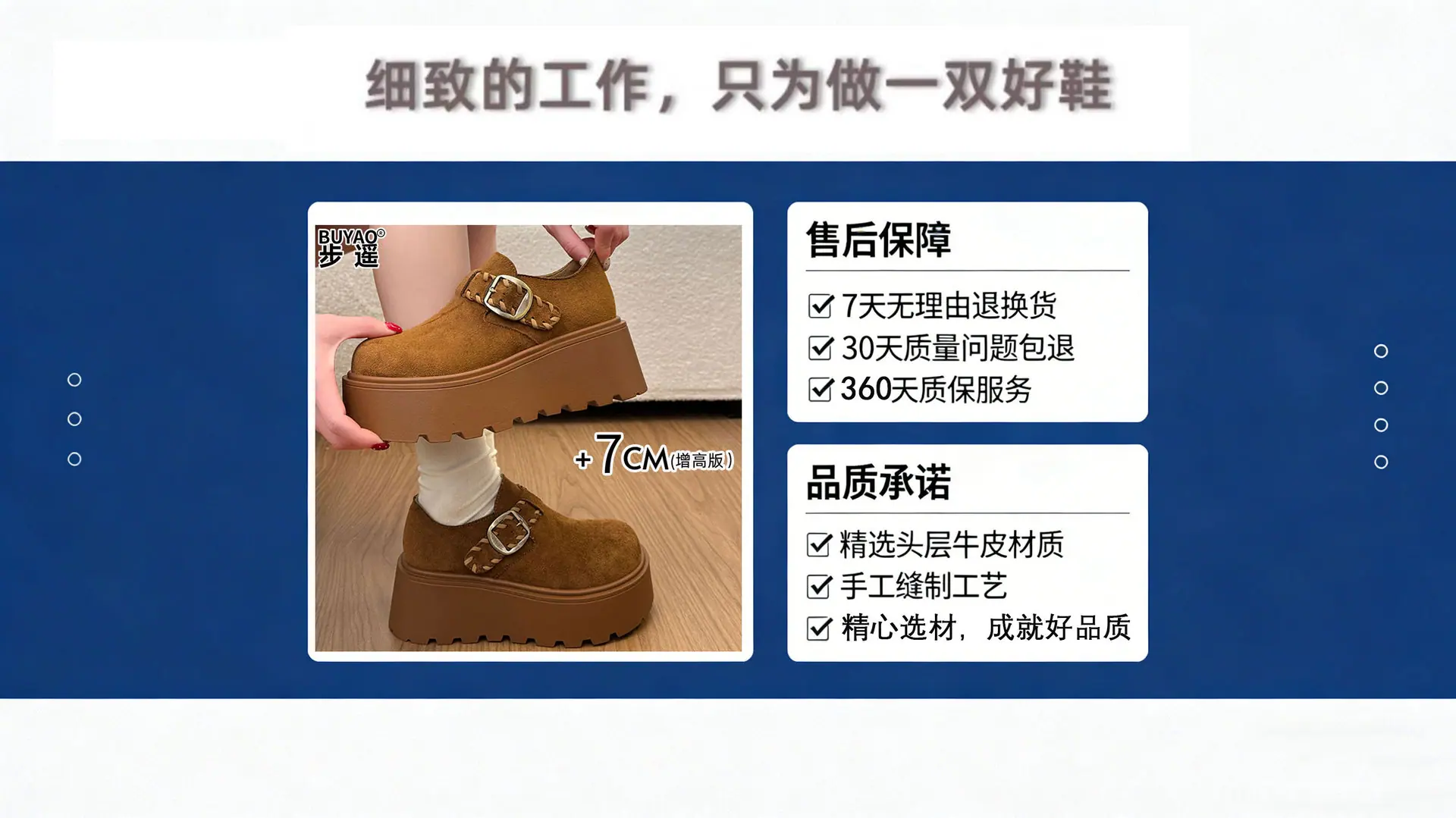 细致的工作，只为做一双好鞋

BUYAO®
步遥

+7CM(增高版)

售后保障

☑ 7天无理由退换货
☑ 30天质量问题包退
☑ 360天质保服务

品质承诺

☑ 精选头层牛皮材质
☑ 手工缝制工艺
☑ 精心选材，成就好品质